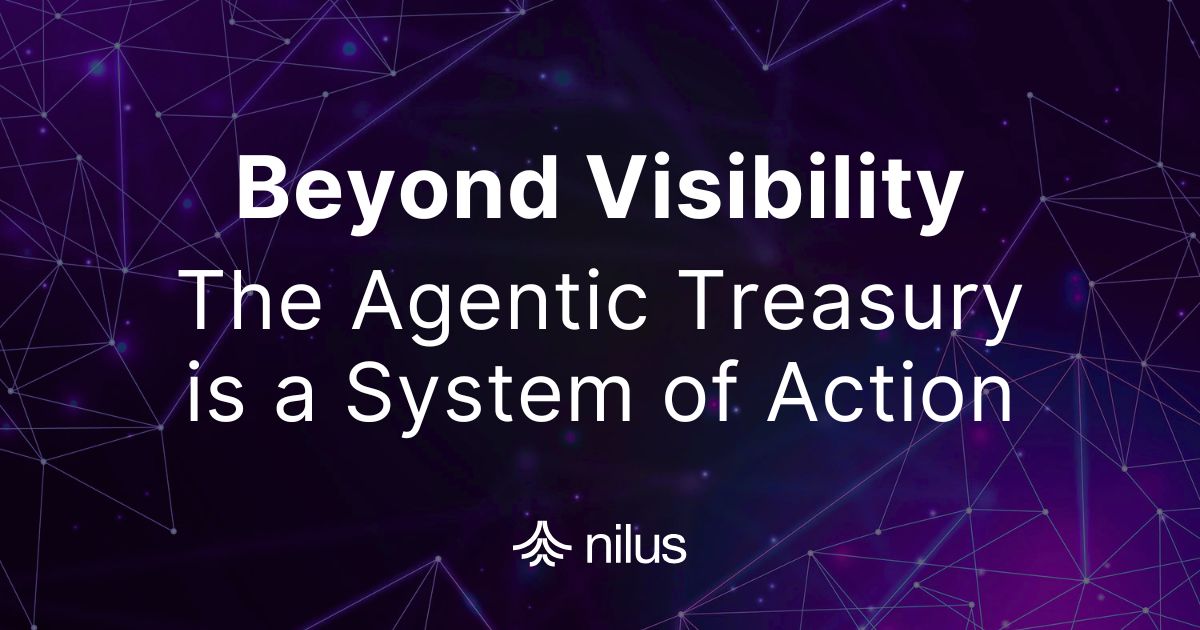 Beyond Visibility

The Agentic Treasury is a System of Action

nilus